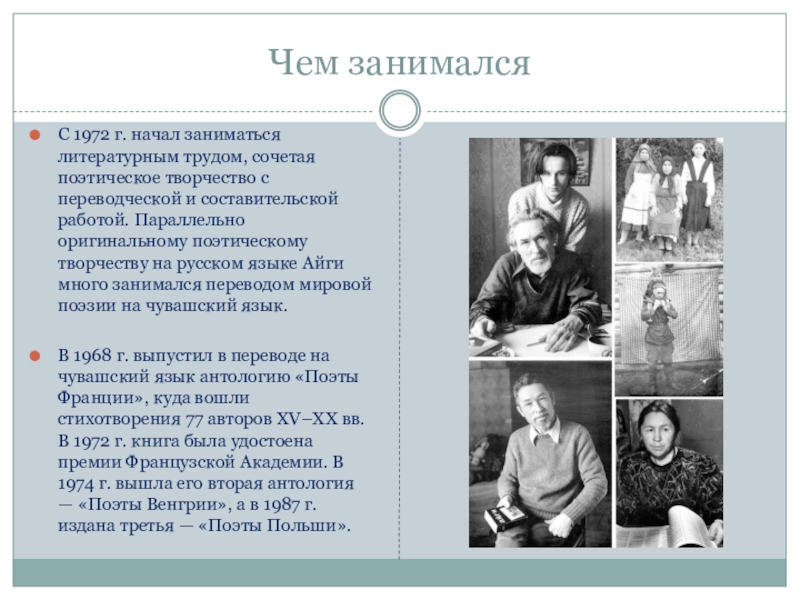 Чем занимался

С 1972 г. начал заниматься литературным трудом, сочетая поэтическое творчество с переводческой и составительской работой. Параллельно оригинальному поэтическому творчеству на русском языке Айги много занимался переводом мировой поэзии на чувашский язык.

В 1968 г. выпустил в переводе на чувашский язык антологию «Поэты Франции», куда вошли стихотворения 77 авторов XV–XX вв. В 1972 г. книга была удостоена премии Французской Академии. В 1974 г. вышла его вторая антология — «Поэты Венгрии», а в 1987 г. издана третья — «Поэты Польши».